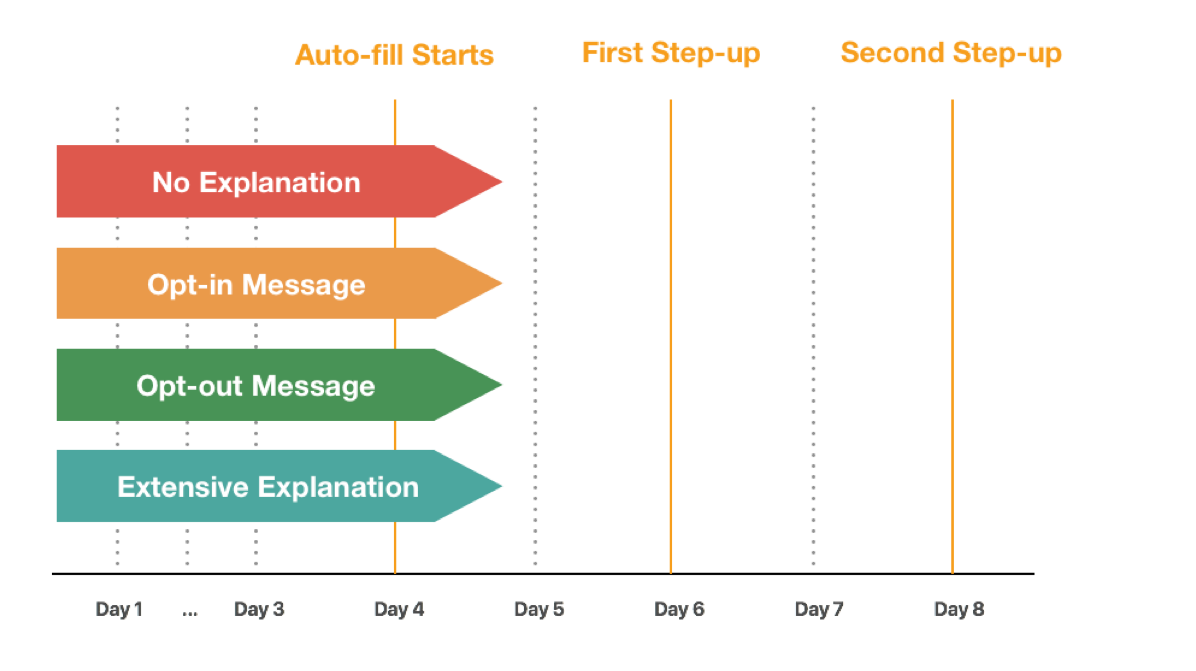 Auto-fill Starts

First Step-up

Second Step-up

No Explanation

Opt-in Message

Opt-out Message

Extensive Explanation

Day 1 ... Day 3 Day 4 Day 5 Day 6 Day 7 Day 8